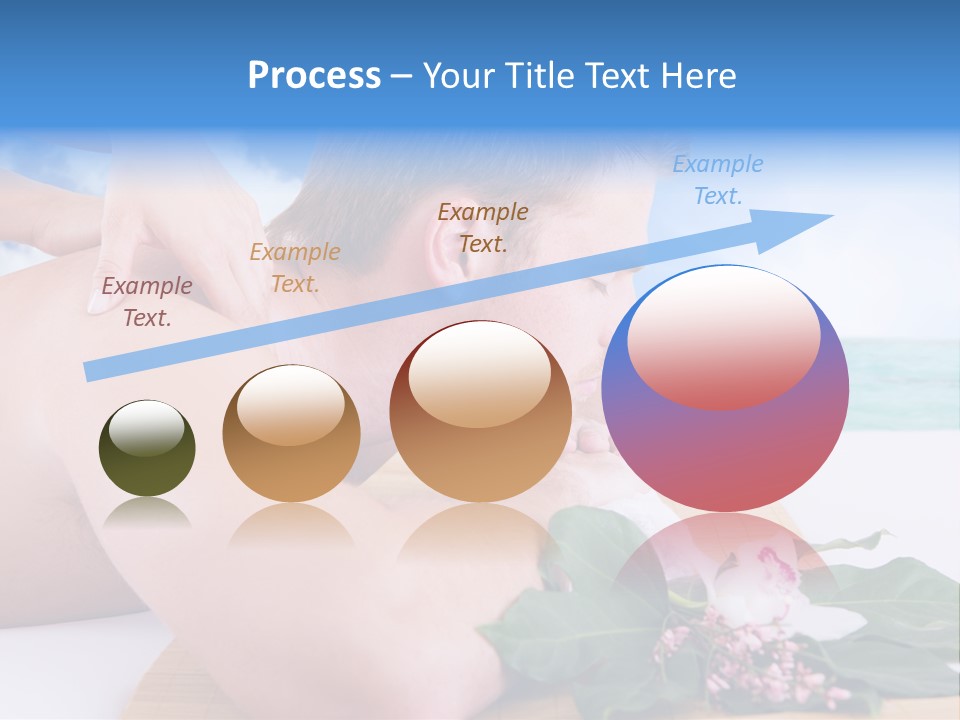 Process – Your Title Text Here

Example Text.

Example Text.

Example Text.

Example Text.